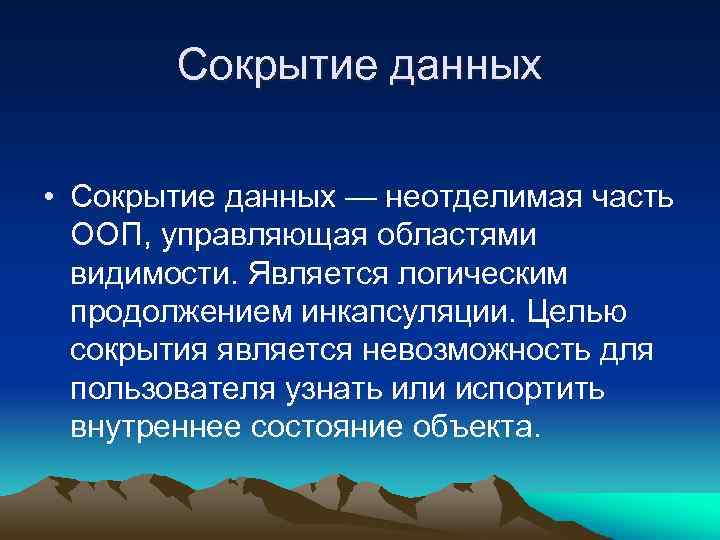 Сокрытие данных

• Сокрытие данных — неотделимая часть ООП, управляющая областями видимости. Является логическим продолжением инкапсуляции. Целью сокрытия является невозможность для пользователя узнать или испортить внутреннее состояние объекта.